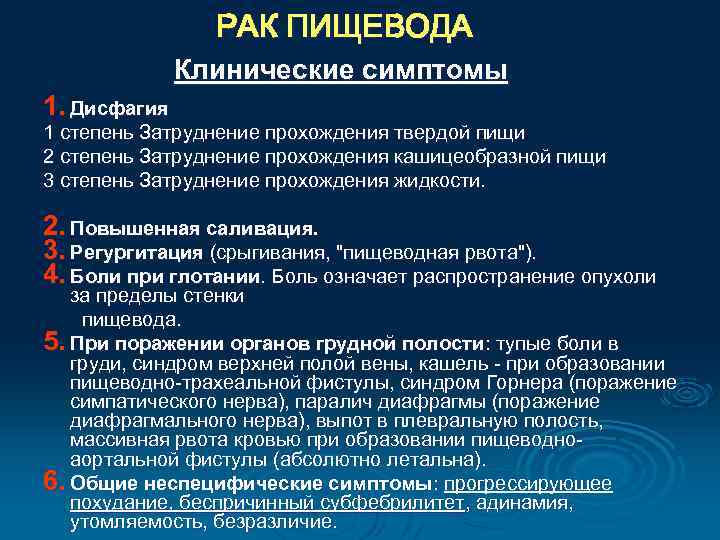 РАК ПИЩЕВОДА

Клинические симптомы

1. Дисфагия
1 степень Затруднение прохождения твердой пищи
2 степень Затруднение прохождения кашицеобразной пищи
3 степень Затруднение прохождения жидкости.

2. Повышенная саливация.
3. Регургитация (срыгивания, "пищеводная рвота").
4. Боли при глотании. Боль означает распространение опухоли за пределы стенки пищевода.
5. При поражении органов грудной полости: тупые боли в груди, синдром верхней полой вены, кашель - при образовании пищеводно-трахеальной фистулы, синдром Горнера (поражение симпатического нерва), паралич диафрагмы (поражение диафрагмального нерва), выпот в плевральную полость, массивная рвота кровью при образовании пищеводно-аортальной фистулы (абсолютно летальна).
6. Общие неспецифические симптомы: прогрессирующее похудание, беспричинный субфебрилитет, адинамия, утомляемость, безразличие.